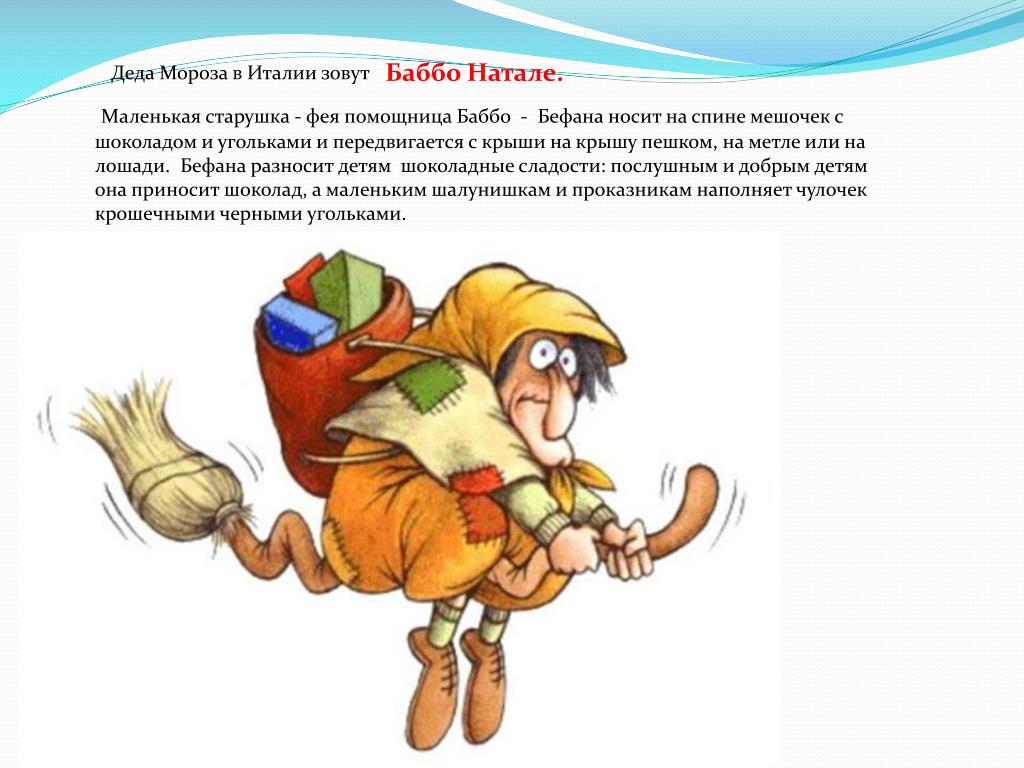 Деда Мороза в Италии зовут Баббо Натале.

Маленькая старушка - фея помощница Баббо - Бефана носит на спине мешочек с шоколадом и угольками и передвигается с крыши на крышу пешком, на метле или на лошади. Бефана разносит детям шоколадные сладости: послушным и добрым детям она приносит шоколад, а маленьким шалунишкам и проказникам наполняет чулочек крошечными черными угольками.